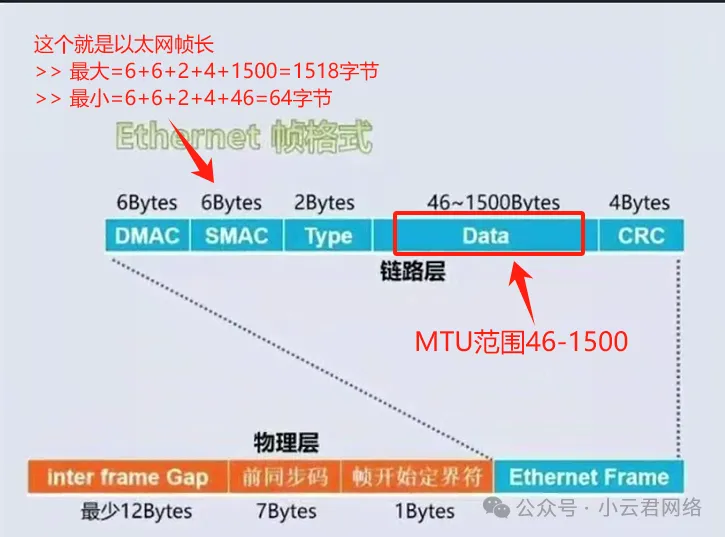 这个就是以太网帧长
>> 最大=6+6+2+4+1500=1518字节
>> 最小=6+6+2+4+46=64字节

Ethernet 帧格式

6Bytes 6Bytes 2Bytes 46~1500Bytes 4Bytes

DMAC SMAC Type Data CRC

链路层

MTU范围46-1500

物理层

inter frame Gap 前同步码 帧开始定界符 Ethernet Frame

最少12Bytes 7Bytes 1Bytes

公众号 · 小云君网络